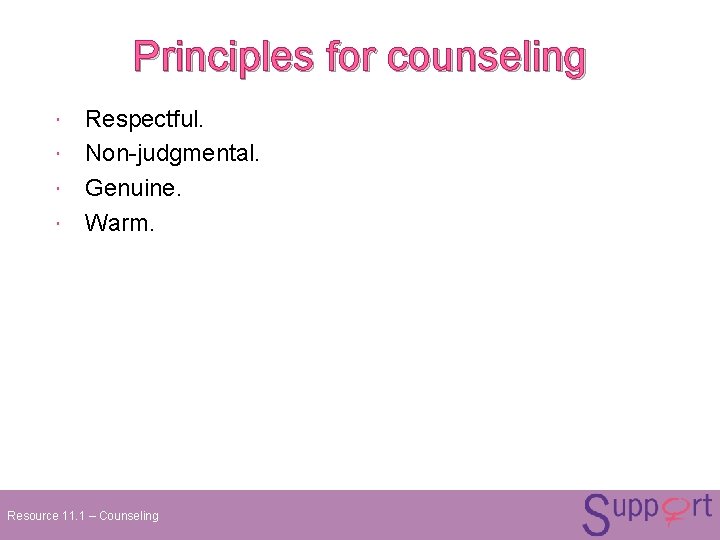 Principles for counseling

• Respectful.
• Non-judgmental.
• Genuine.
• Warm.

Resource 11.1 – Counseling

Support